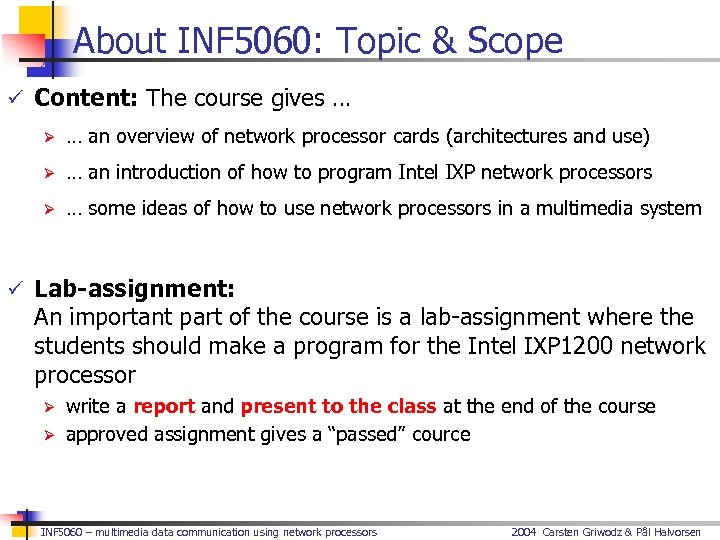 About INF5060: Topic & Scope

✓ **Content:** The course gives …

➢ … an overview of network processor cards (architectures and use)

➢ … an introduction of how to program Intel IXP network processors

➢ … some ideas of how to use network processors in a multimedia system

✓ **Lab-assignment:**
An important part of the course is a lab-assignment where the students should make a program for the Intel IXP1200 network processor

➢ write a **report** and **present to the class** at the end of the course

➢ approved assignment gives a "passed" cource

INF5060 – multimedia data communication using network processors

2004 Carsten Griwodz & Pål Halvorsen